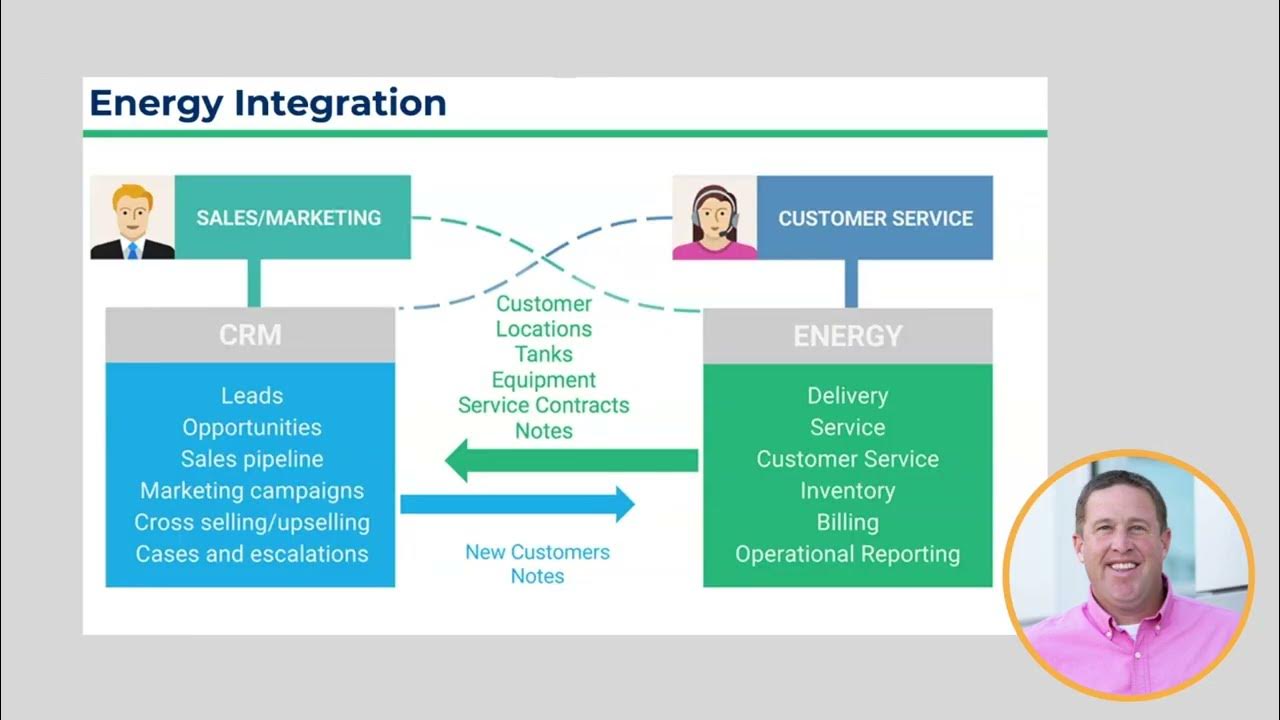 Energy Integration

SALES/MARKETING

CUSTOMER SERVICE

CRM

Leads
Opportunities
Sales pipeline
Marketing campaigns
Cross selling/upselling
Cases and escalations

Customer
Locations
Tanks
Equipment
Service Contracts
Notes

New Customers
Notes

ENERGY

Delivery
Service
Customer Service
Inventory
Billing
Operational Reporting